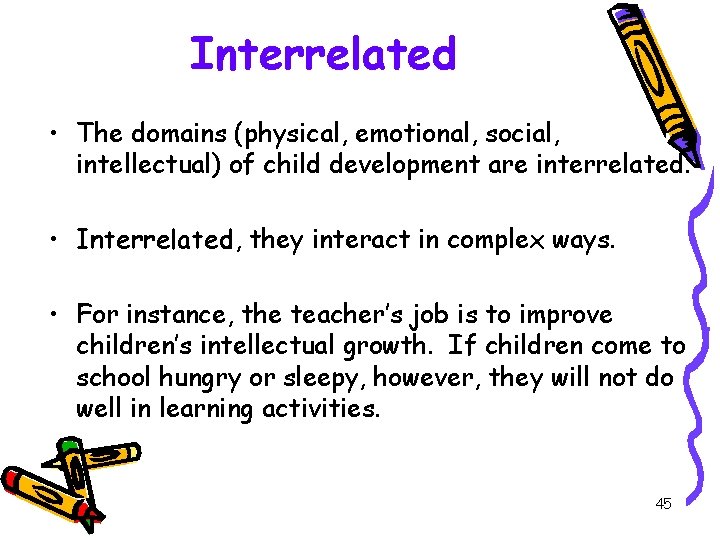 Interrelated

• The domains (physical, emotional, social, intellectual) of child development are interrelated.

• Interrelated, they interact in complex ways.

• For instance, the teacher's job is to improve children's intellectual growth. If children come to school hungry or sleepy, however, they will not do well in learning activities.

45